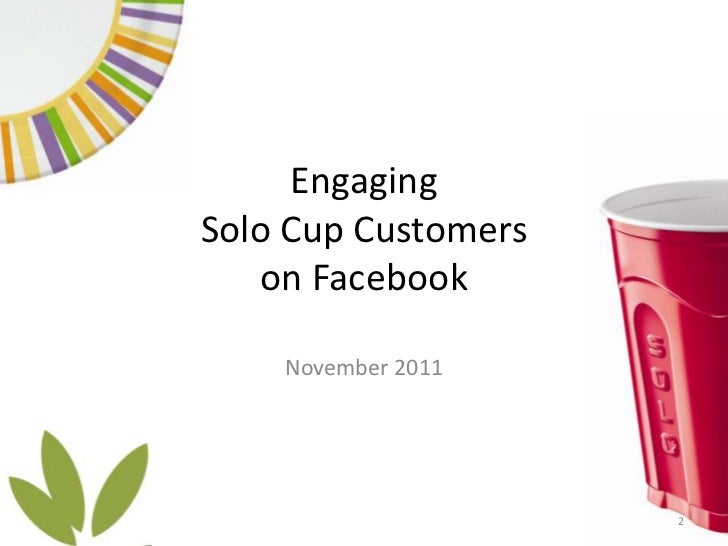 Engaging
Solo Cup Customers
on Facebook

November 2011

SOLO

2